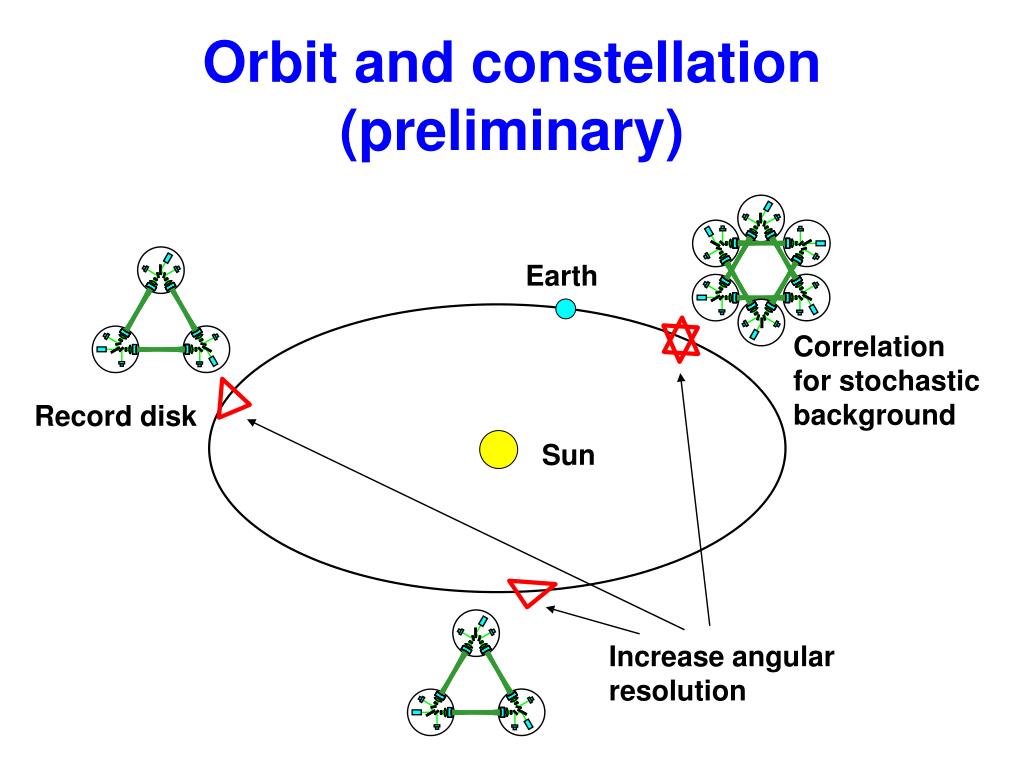 Orbit and constellation (preliminary)

Earth

Correlation for stochastic background

Record disk

Sun

Increase angular resolution